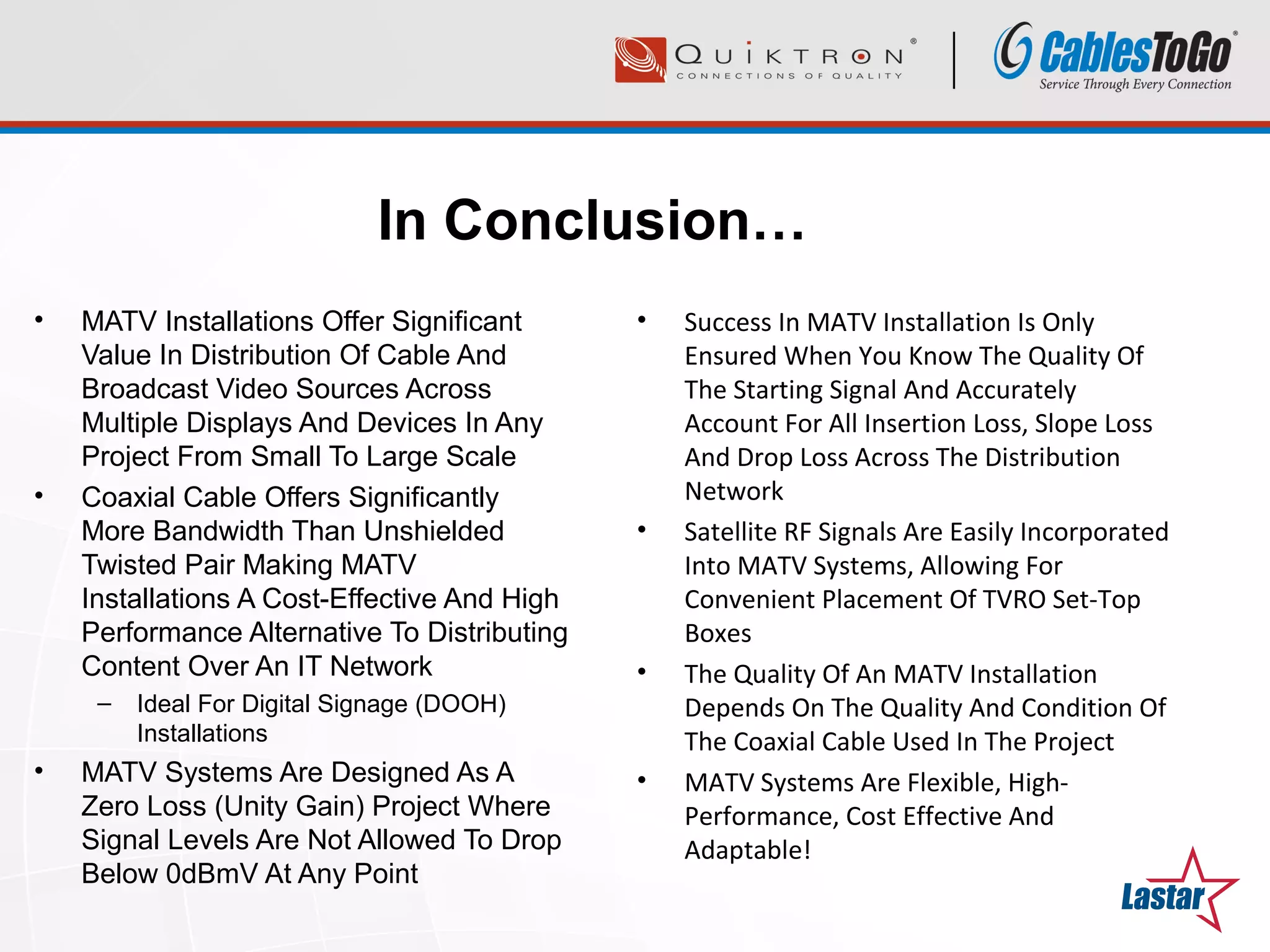 QUIKTRON®
CONNECTIONS OF QUALITY

CablesToGo®
Service Through Every Connection

In Conclusion…

• MATV Installations Offer Significant Value In Distribution Of Cable And Broadcast Video Sources Across Multiple Displays And Devices In Any Project From Small To Large Scale

• Coaxial Cable Offers Significantly More Bandwidth Than Unshielded Twisted Pair Making MATV Installations A Cost-Effective And High Performance Alternative To Distributing Content Over An IT Network

– Ideal For Digital Signage (DOOH) Installations

• MATV Systems Are Designed As A Zero Loss (Unity Gain) Project Where Signal Levels Are Not Allowed To Drop Below 0dBmV At Any Point

• Success In MATV Installation Is Only Ensured When You Know The Quality Of The Starting Signal And Accurately Account For All Insertion Loss, Slope Loss And Drop Loss Across The Distribution Network

• Satellite RF Signals Are Easily Incorporated Into MATV Systems, Allowing For Convenient Placement Of TVRO Set-Top Boxes

• The Quality Of An MATV Installation Depends On The Quality And Condition Of The Coaxial Cable Used In The Project

• MATV Systems Are Flexible, High-Performance, Cost Effective And Adaptable!

Lastar